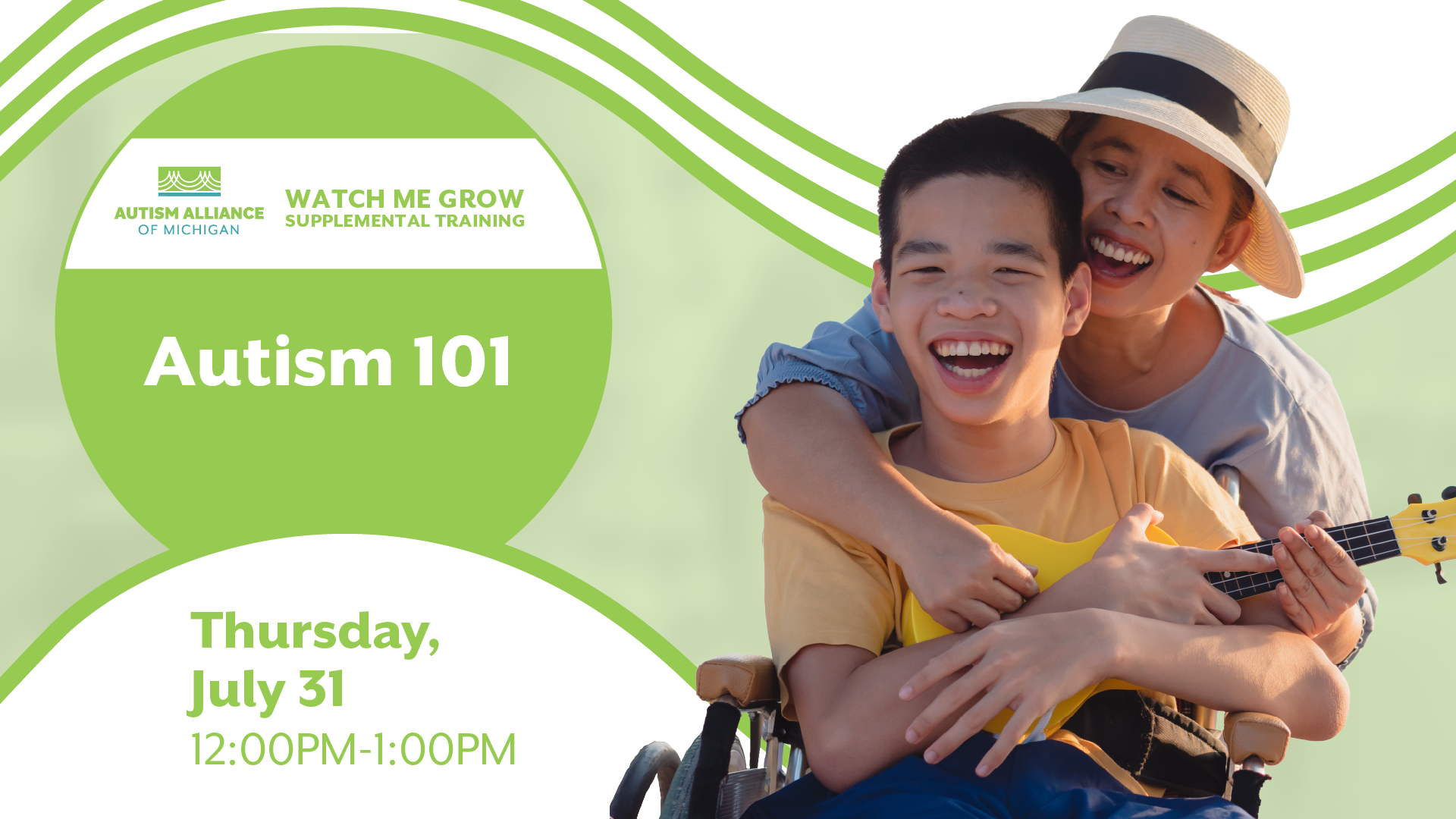 AUTISM ALLIANCE OF MICHIGAN

WATCH ME GROW
SUPPLEMENTAL TRAINING

Autism 101

Thursday, July 31
12:00PM-1:00PM